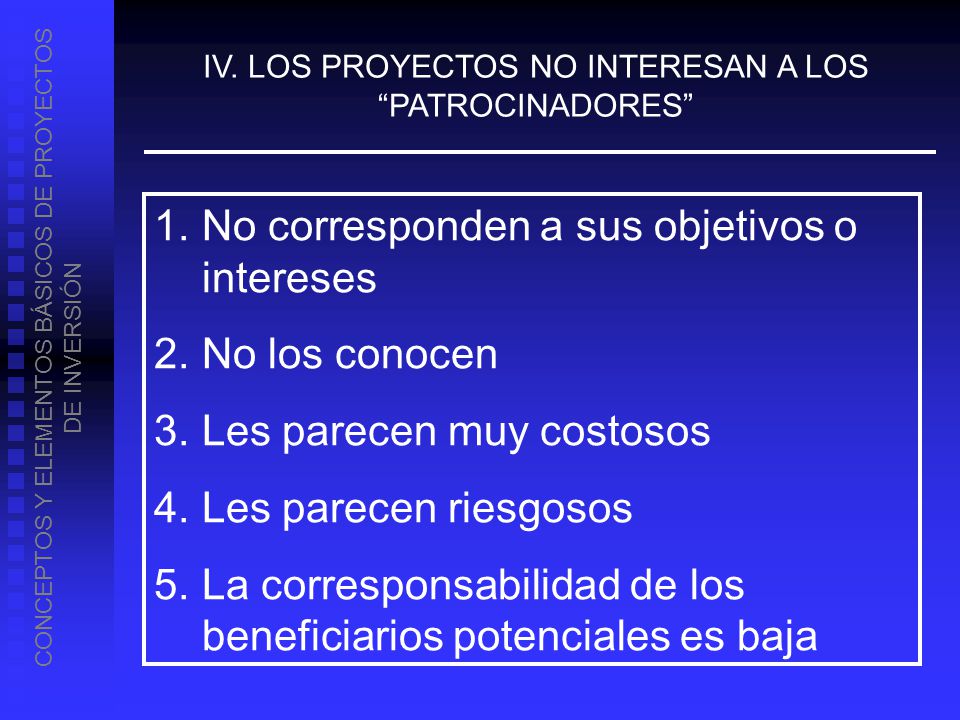 CONCEPTOS Y ELEMENTOS BÁSICOS DE PROYECTOS DE INVERSIÓN

IV. LOS PROYECTOS NO INTERESAN A LOS “PATROCINADORES”

1. No corresponden a sus objetivos o intereses
2. No los conocen
3. Les parecen muy costosos
4. Les parecen riesgosos
5. La corresponsabilidad de los beneficiarios potenciales es baja